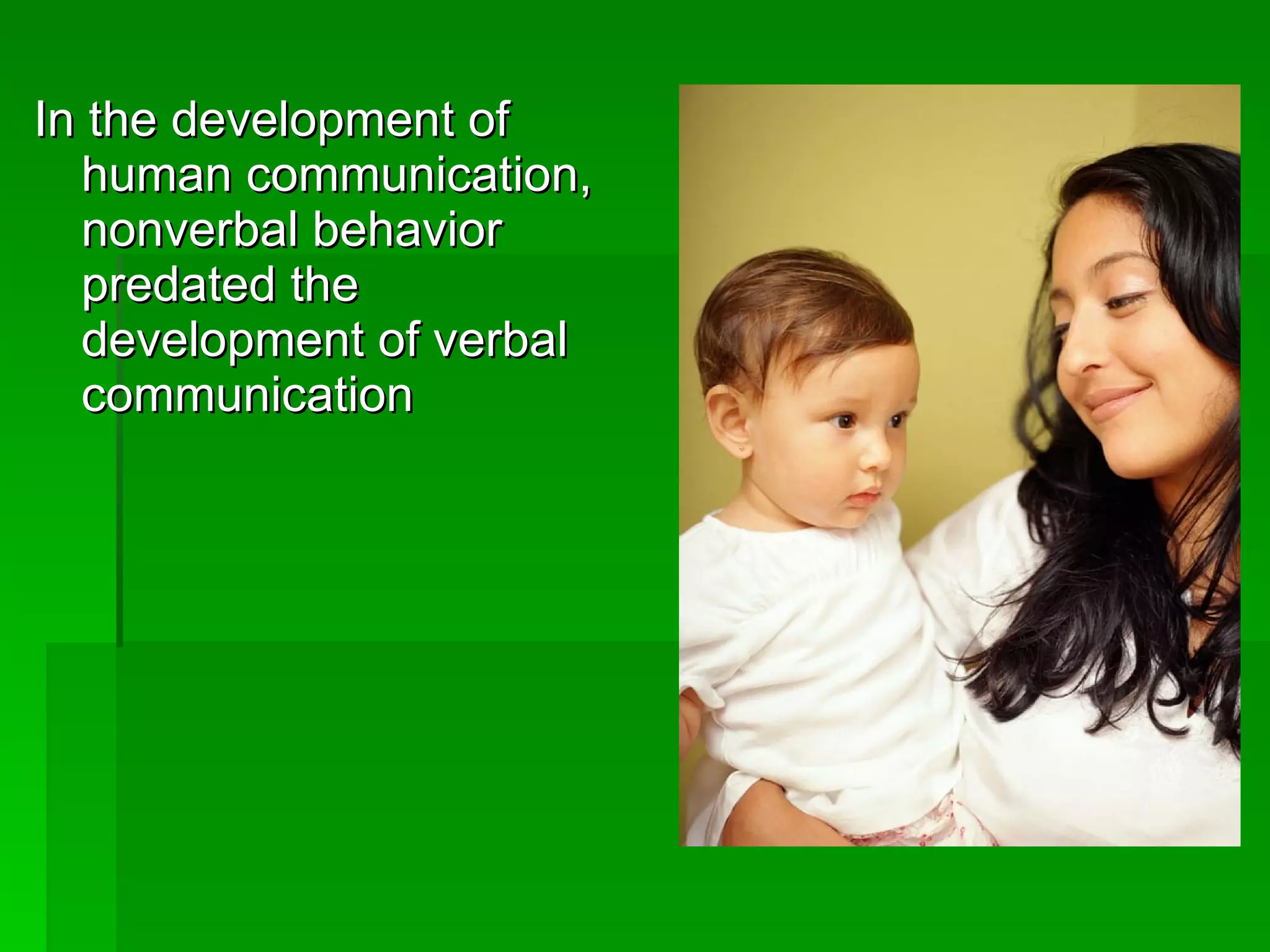 In the development of human communication, nonverbal behavior predated the development of verbal communication